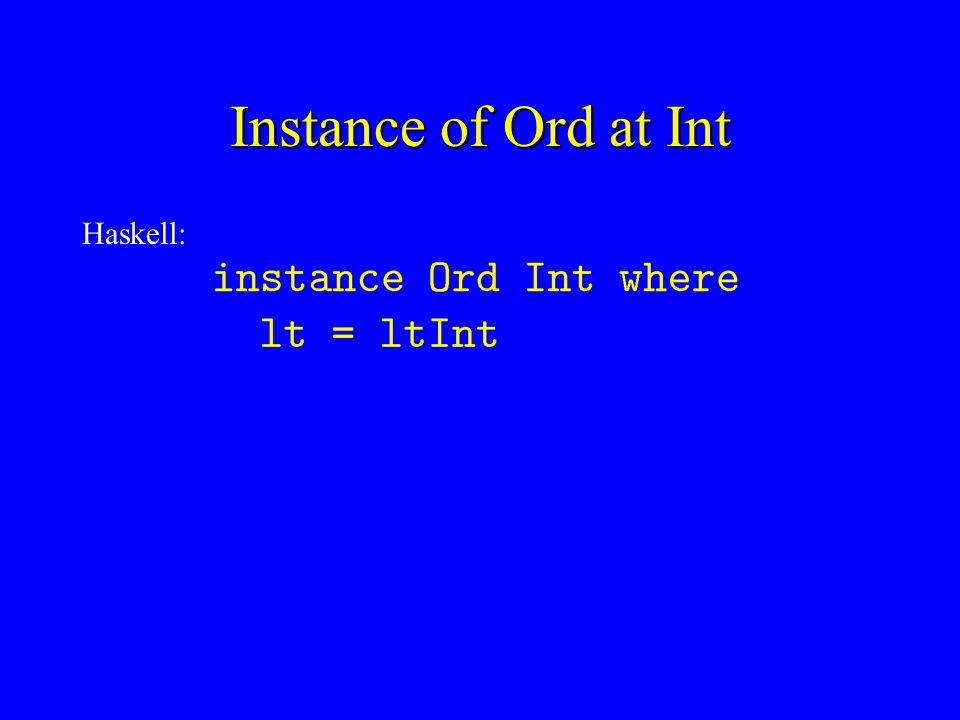 Instance of Ord at Int

Haskell:

instance Ord Int where
  lt = ltInt